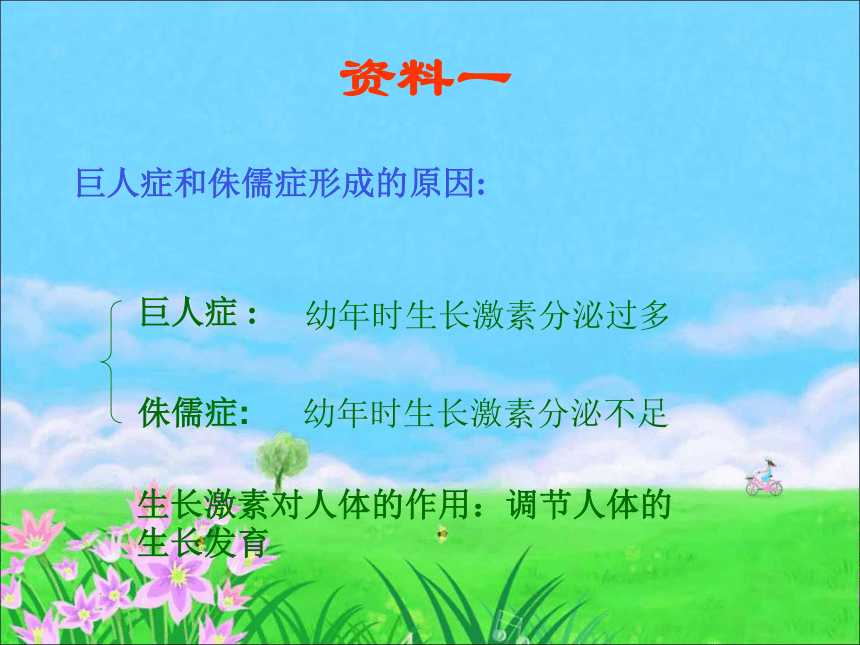 资料一

巨人症和侏儒症形成的原因：

巨人症： 幼年时生长激素分泌过多

侏儒症： 幼年时生长激素分泌不足

生长激素对人体的作用：调节人体的生长发育